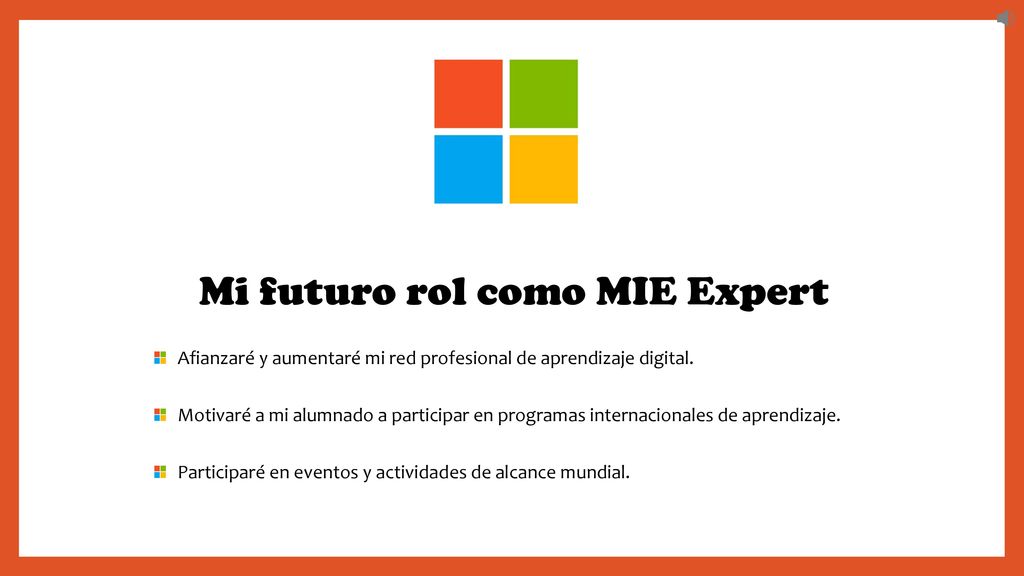 Mi futuro rol como MIE Expert

Afianzaré y aumentaré mi red profesional de aprendizaje digital.

Motivaré a mi alumnado a participar en programas internacionales de aprendizaje.

Participaré en eventos y actividades de alcance mundial.